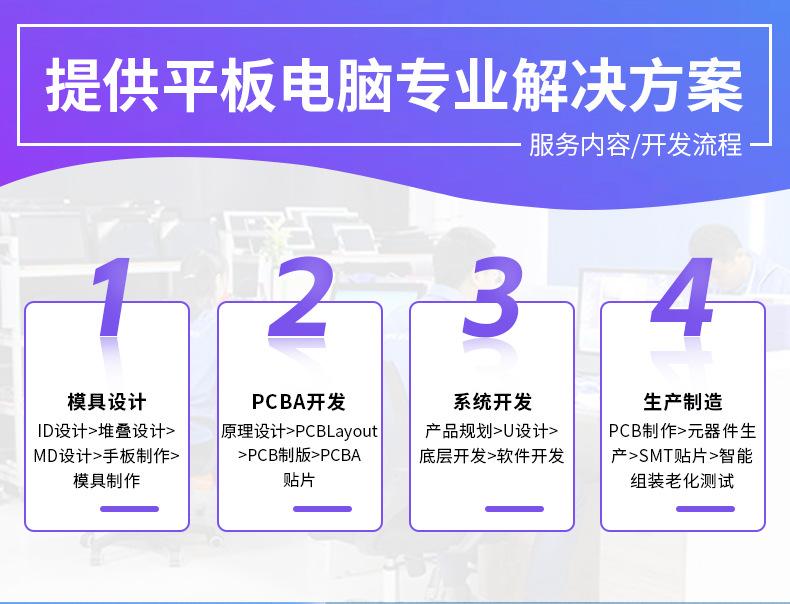 提供平板电脑专业解决方案

服务内容/开发流程

1

模具设计

ID设计>堆叠设计>MD设计>手板制作>模具制作

2

PCBA开发

原理设计>PCBLayout>PCB制版>PCBA贴片

3

系统开发

产品规划>U设计>底层开发>软件开发

4

生产制造

PCB制作>元器件生产>SMT贴片>智能组装老化测试